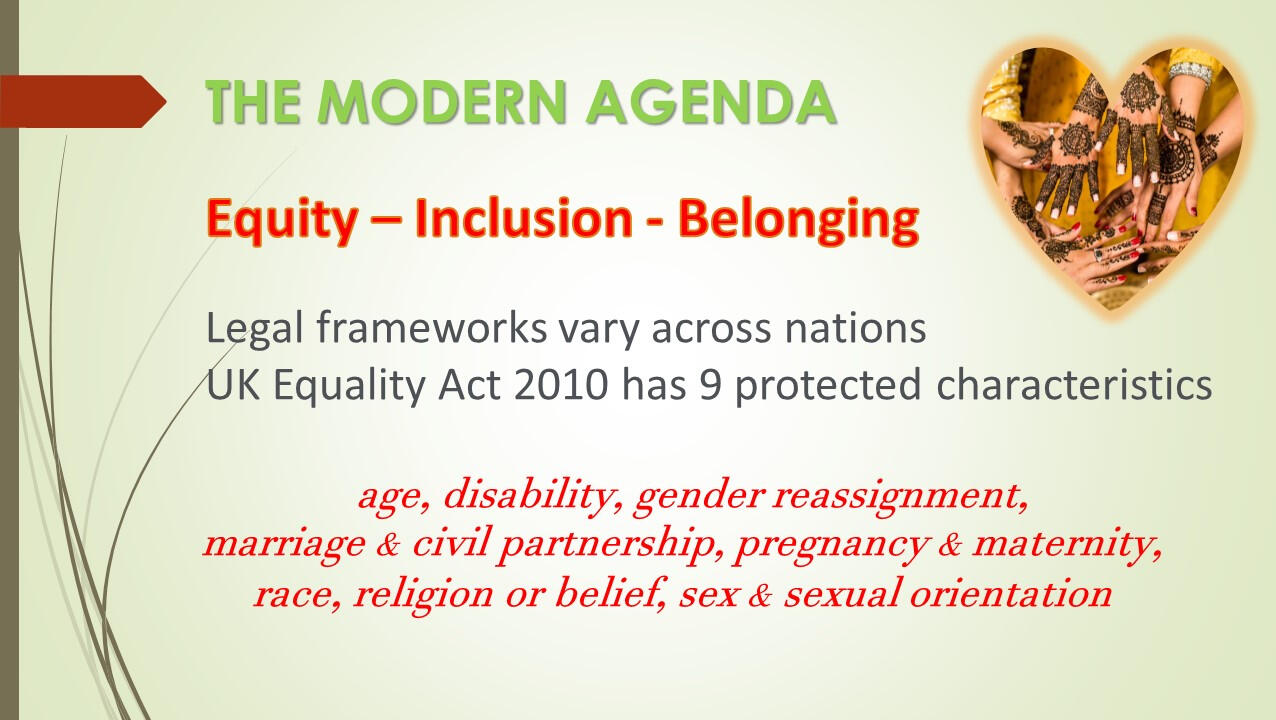 THE MODERN AGENDA

Equity – Inclusion - Belonging

Legal frameworks vary across nations
UK Equality Act 2010 has 9 protected characteristics

age, disability, gender reassignment, marriage & civil partnership, pregnancy & maternity, race, religion or belief, sex & sexual orientation